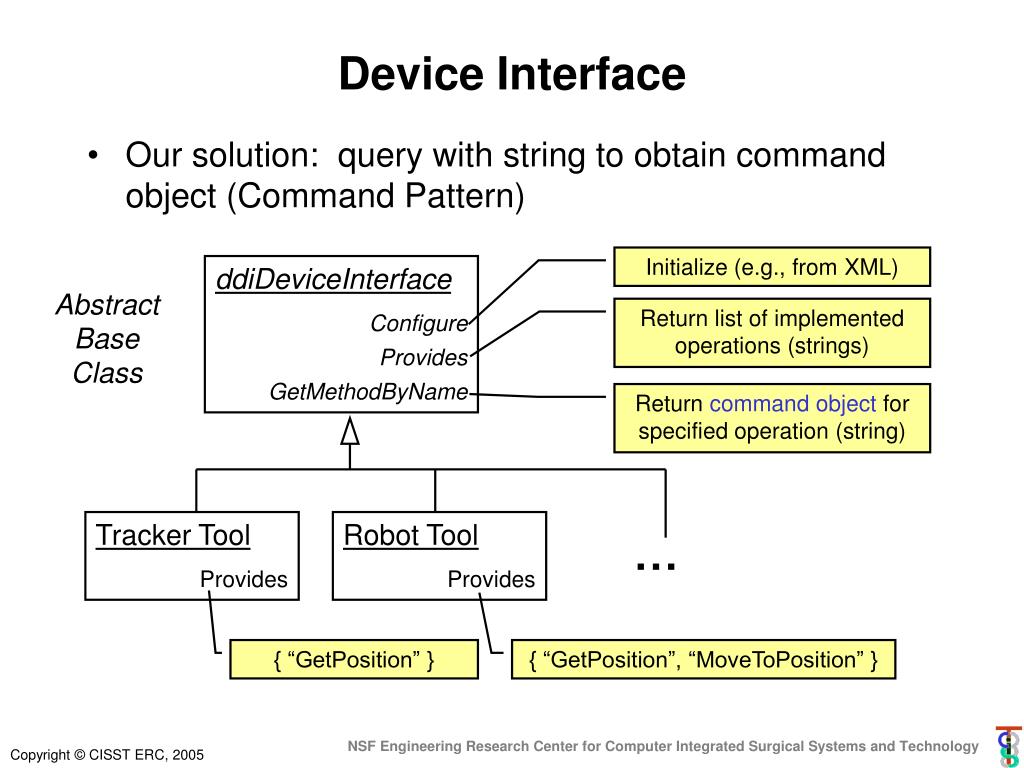 Device Interface

• Our solution: query with string to obtain command object (Command Pattern)

Abstract Base Class

ddiDeviceInterface

Configure

Provides

GetMethodByName

Initialize (e.g., from XML)

Return list of implemented operations (strings)

Return command object for specified operation (string)

Tracker Tool

Provides

Robot Tool

Provides

…

{ “GetPosition” }

{ “GetPosition”, “MoveToPosition” }

Copyright © CISST ERC, 2005

NSF Engineering Research Center for Computer Integrated Surgical Systems and Technology